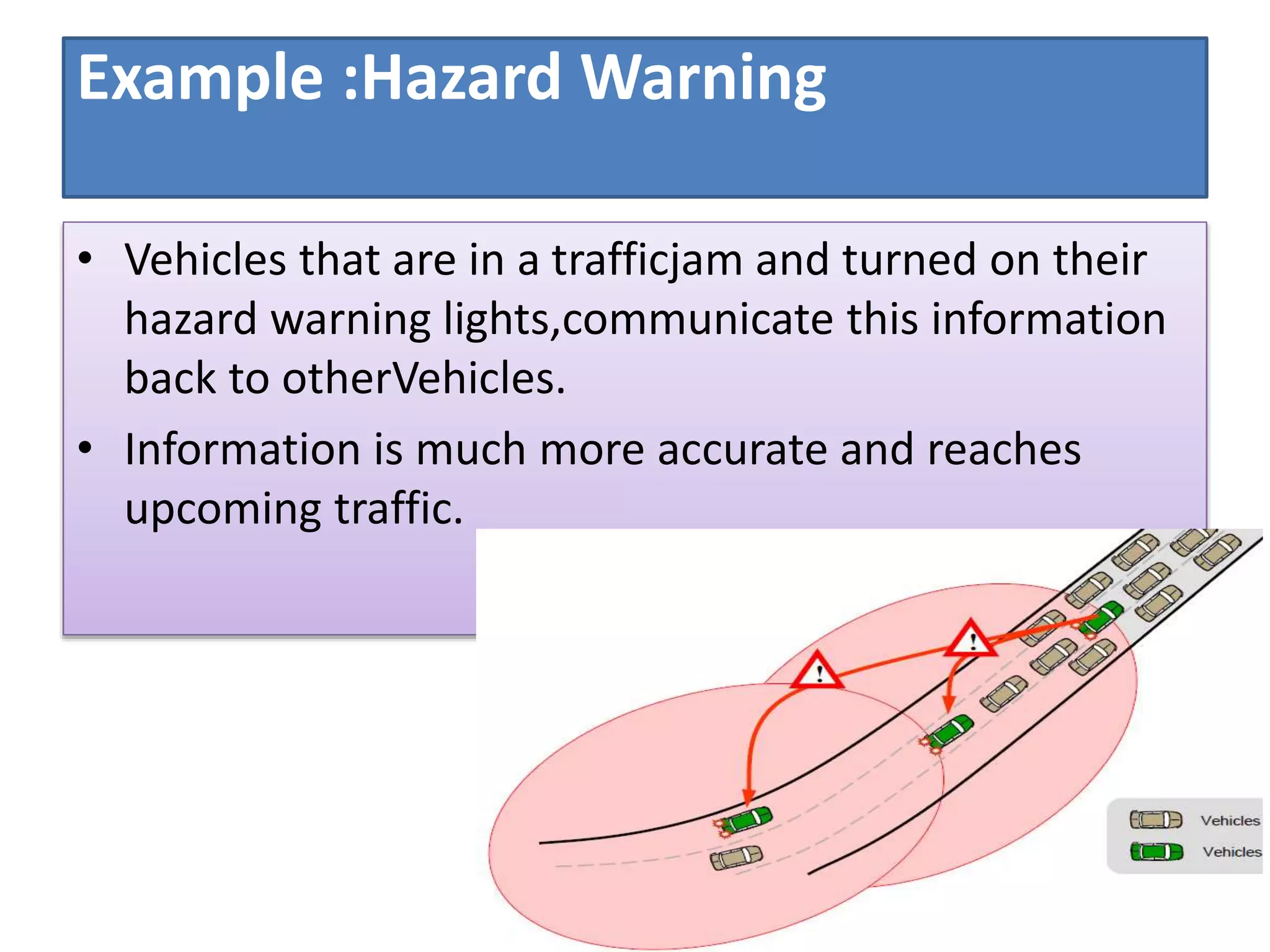 Example :Hazard Warning

• Vehicles that are in a trafficjam and turned on their hazard warning lights,communicate this information back to otherVehicles.

• Information is much more accurate and reaches upcoming traffic.

!

!

Vehicles

Vehicles